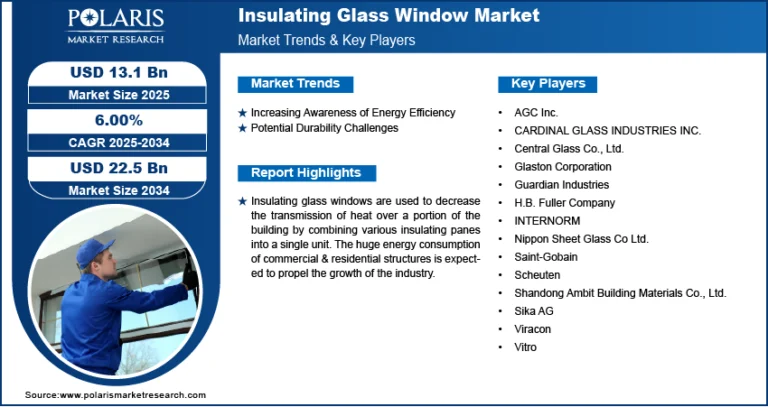 POLARIS
MARKET RESEARCH

Insulating Glass Window Market
Market Trends & Key Players

USD 13.1 Bn
Market Size 2025

6.00%
CAGR 2025-2034

USD 22.5 Bn
Market Size 2034

Market Trends

★ Increasing Awareness of Energy Efficiency
★ Potential Durability Challenges

Report Highlights

★ Insulating glass windows are used to decrease the transmission of heat over a portion of the building by combining various insulating panes into a single unit. The huge energy consumption of commercial & residential structures is expected to propel the growth of the industry.

Key Players

• AGC Inc.
• CARDINAL GLASS INDUSTRIES INC.
• Central Glass Co., Ltd.
• Glaston Corporation
• Guardian Industries
• H.B. Fuller Company
• INTERNORM
• Nippon Sheet Glass Co Ltd.
• Saint-Gobain
• Scheuten
• Shandong Ambit Building Materials Co., Ltd.
• Sika AG
• Viracon
• Vitro

Source:www.polarismarketresearch.com